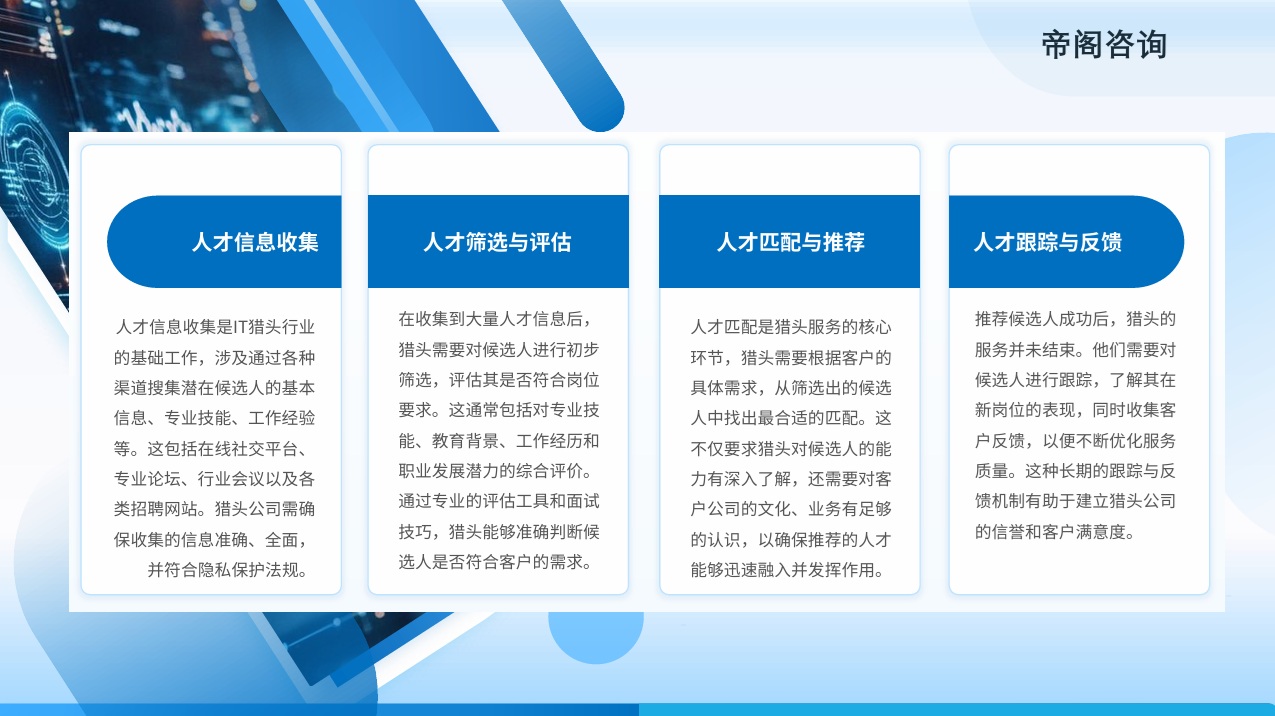 帝阁咨询

人才信息收集

人才信息收集是IT猎头行业的基础工作，涉及通过各种渠道搜集潜在候选人的基本信息、专业技能、工作经验等。这包括在线社交平台、专业论坛、行业会议以及各类招聘网站。猎头公司需确保收集的信息准确、全面，并符合隐私保护法规。

人才筛选与评估

在收集到大量人才信息后，猎头需要对候选人进行初步筛选，评估其是否符合岗位要求。这通常包括对专业技能、教育背景、工作经历和职业发展潜力的综合评价。通过专业的评估工具和面试技巧，猎头能够准确判断候选人是否符合客户的需求。

人才匹配与推荐

人才匹配是猎头服务的核心环节，猎头需要根据客户的具体需求，从筛选出的候选人中找出最合适的匹配。这不仅要求猎头对候选人的能力有深入了解，还需要对客户公司的文化、业务有足够的认识，以确保推荐的人才能够迅速融入并发挥作用。

人才跟踪与反馈

推荐候选人成功后，猎头的服务并未结束。他们需要对候选人进行跟踪，了解其在新岗位的表现，同时收集客户反馈，以便不断优化服务质量。这种长期的跟踪与反馈机制有助于建立猎头公司的信誉和客户满意度。